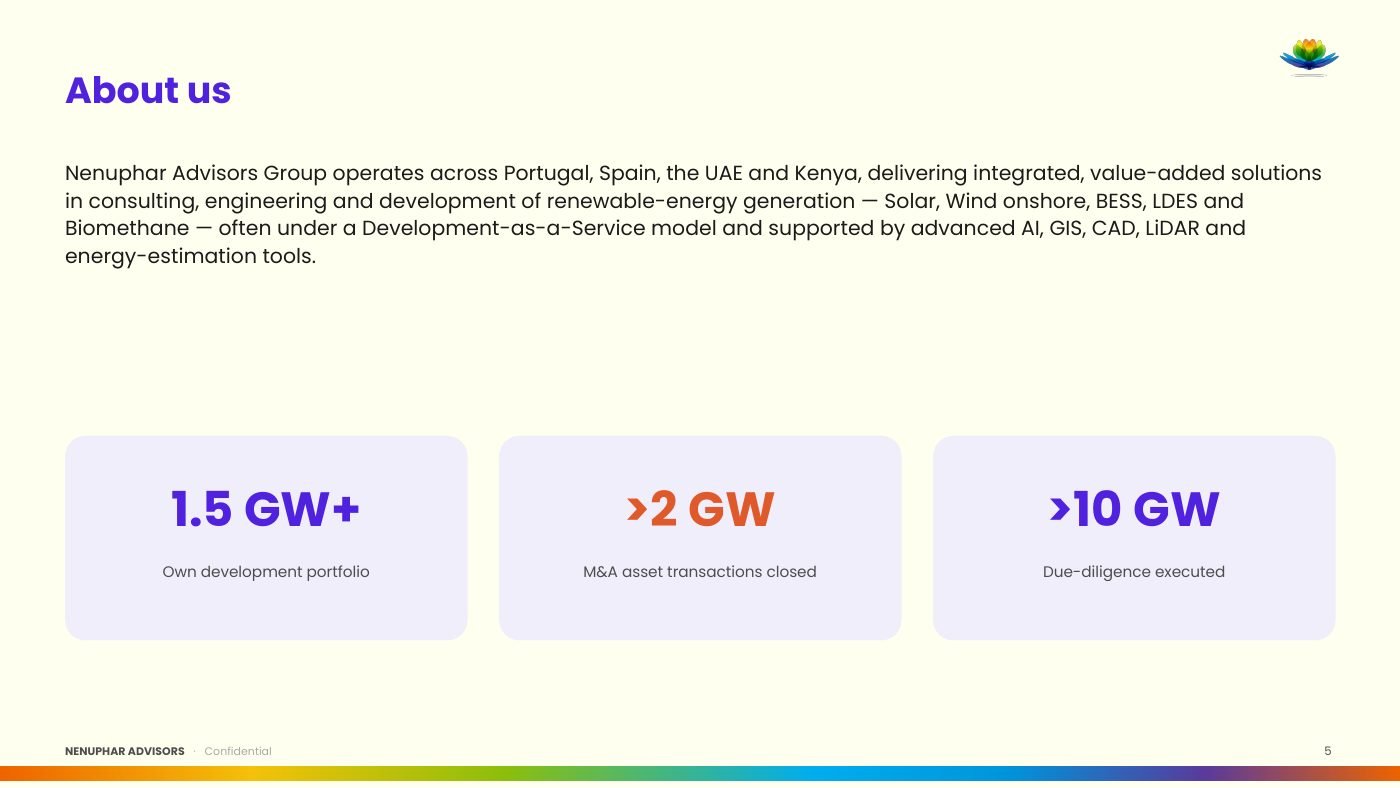 About us

Nenuphar Advisors Group operates across Portugal, Spain, the UAE and Kenya, delivering integrated, value-added solutions in consulting, engineering and development of renewable-energy generation — Solar, Wind onshore, BESS, LDES and Biomethane — often under a Development-as-a-Service model and supported by advanced AI, GIS, CAD, LiDAR and energy-estimation tools.

1.5 GW+

Own development portfolio

>2 GW

M&A asset transactions closed

>10 GW

Due-diligence executed

NENUPHAR ADVISORS · Confidential

5